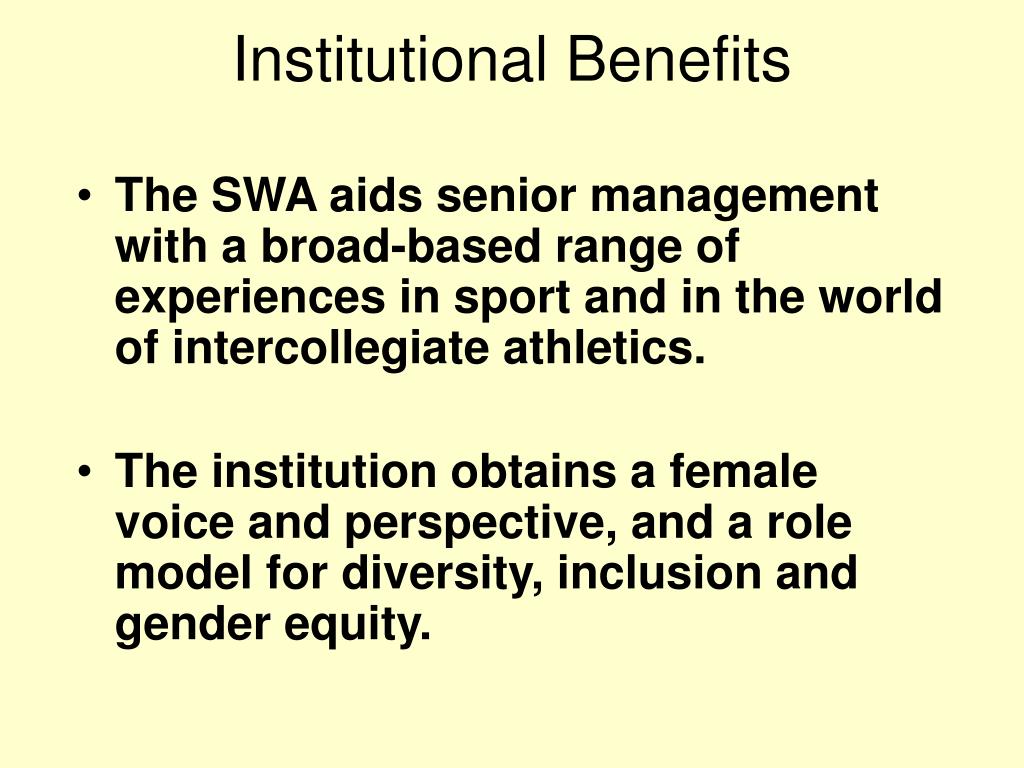 Institutional Benefits

• The SWA aids senior management with a broad-based range of experiences in sport and in the world of intercollegiate athletics.

• The institution obtains a female voice and perspective, and a role model for diversity, inclusion and gender equity.